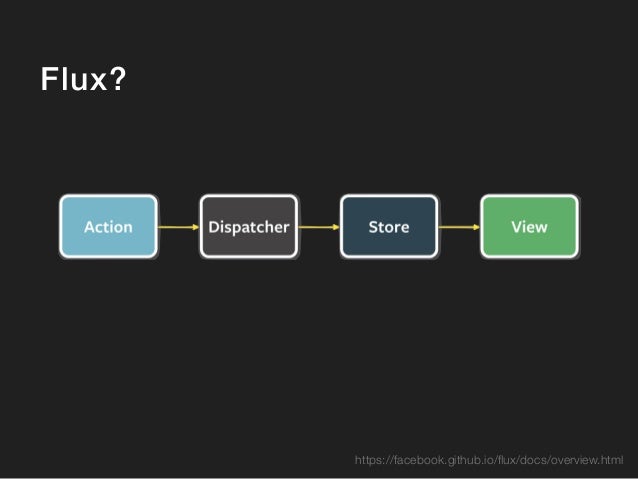 Flux?

Action

Dispatcher

Store

View

https://facebook.github.io/flux/docs/overview.html